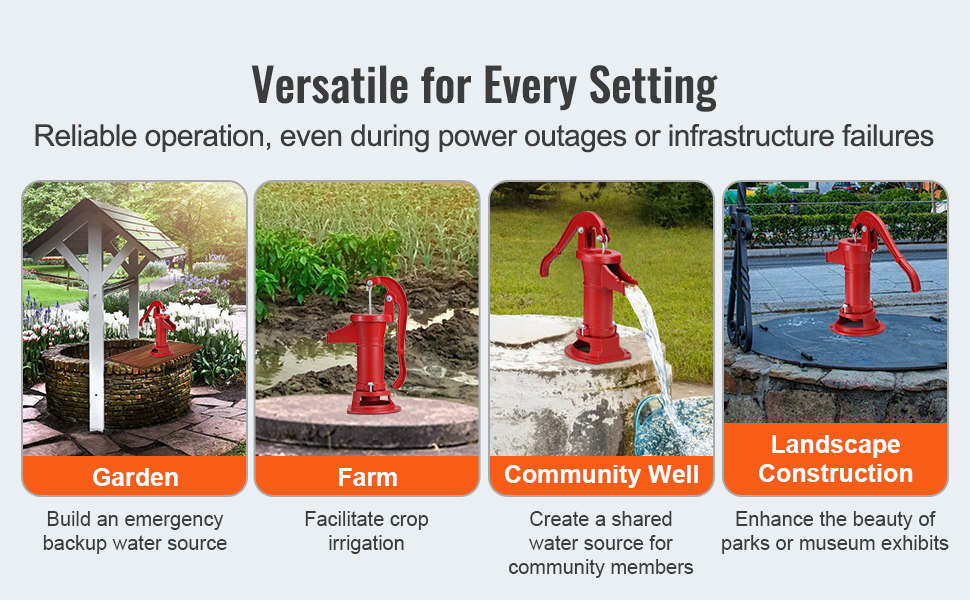 Versatile for Every Setting

Reliable operation, even during power outages or infrastructure failures

Garden

Build an emergency backup water source

Farm

Facilitate crop irrigation

Community Well

Create a shared water source for community members

Landscape Construction

Enhance the beauty of parks or museum exhibits